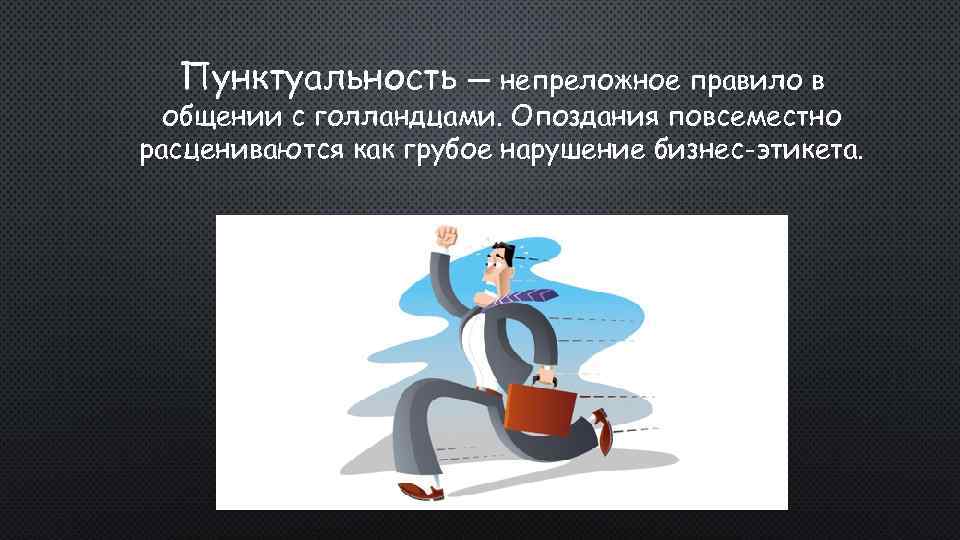 Пунктуальность – непреложное правило в общении с голландцами. Опоздания повсеместно расцениваются как грубое нарушение бизнес-этикета.